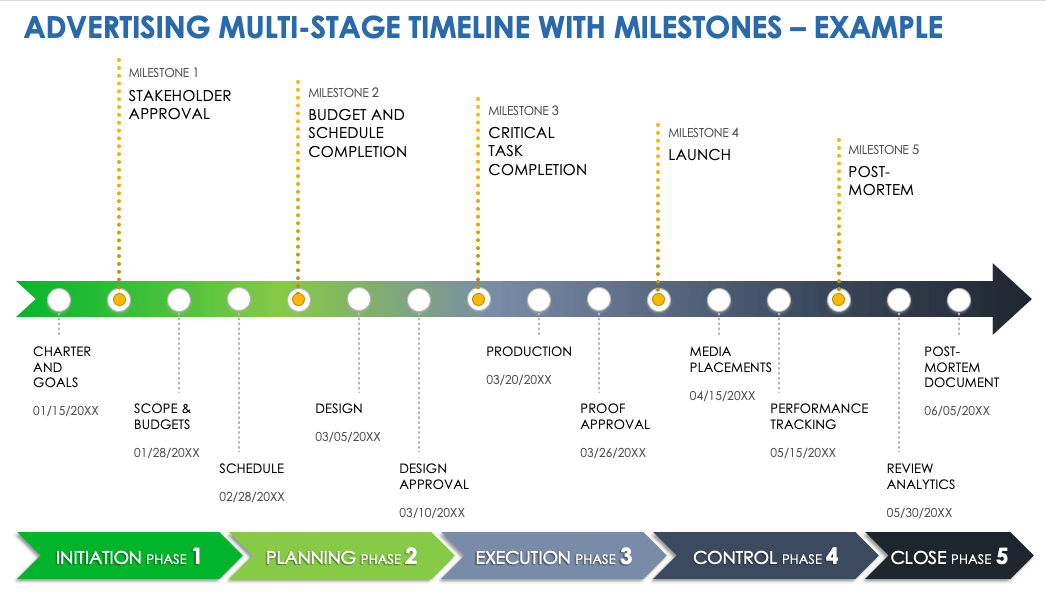 ADVERTISING MULTI-STAGE TIMELINE WITH MILESTONES – EXAMPLE

MILESTONE 1
STAKEHOLDER APPROVAL

MILESTONE 2
BUDGET AND SCHEDULE COMPLETION

MILESTONE 3
CRITICAL TASK COMPLETION

MILESTONE 4
LAUNCH

MILESTONE 5
POST-MORTEM

CHARTER AND GOALS
01/15/20XX

SCOPE & BUDGETS
01/28/20XX

SCHEDULE
02/28/20XX

DESIGN
03/05/20XX

DESIGN APPROVAL
03/10/20XX

PRODUCTION
03/20/20XX

PROOF APPROVAL
03/26/20XX

MEDIA PLACEMENTS
04/15/20XX

PERFORMANCE TRACKING
05/15/20XX

REVIEW ANALYTICS
05/30/20XX

POST-MORTEM DOCUMENT
06/05/20XX

INITIATION PHASE 1
PLANNING PHASE 2
EXECUTION PHASE 3
CONTROL PHASE 4
CLOSE PHASE 5